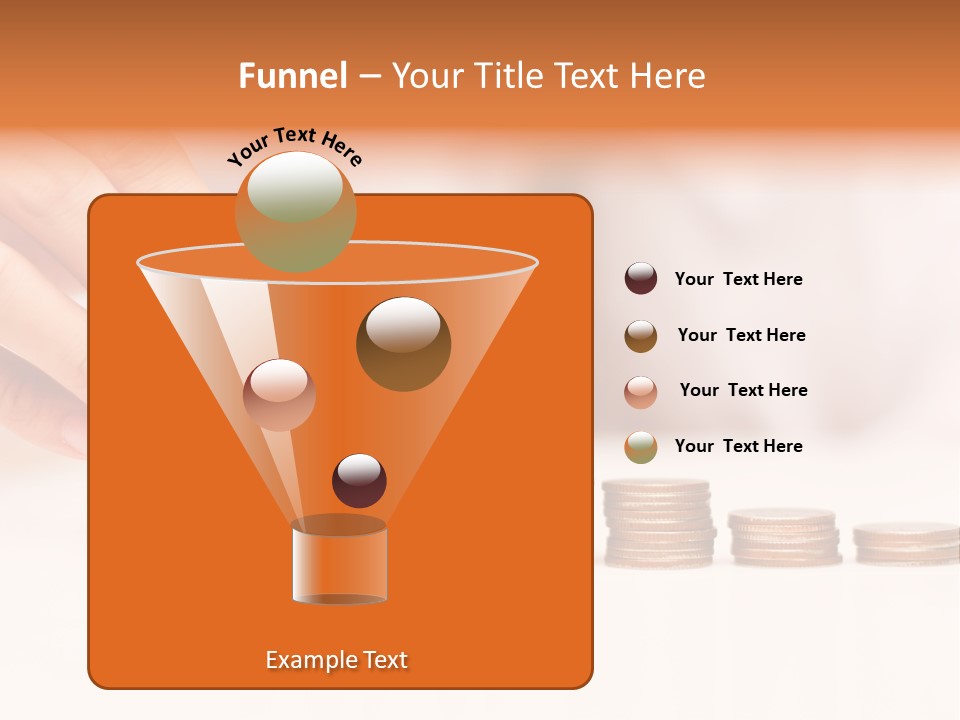 Funnel – Your Title Text Here

Your Text Here

Your Text Here

Your Text Here

Your Text Here

Your Text Here

Example Text